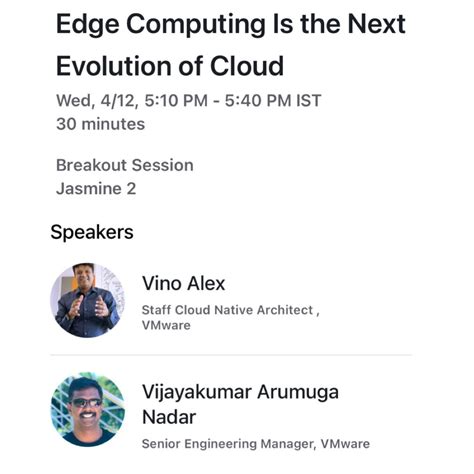 Edge Computing Is the Next Evolution of Cloud

Wed, 4/12, 5:10 PM - 5:40 PM IST
30 minutes

Breakout Session
Jasmine 2

Speakers

Vino Alex
Staff Cloud Native Architect , VMware

Vijayakumar Arumuga Nadar
Senior Engineering Manager, VMware